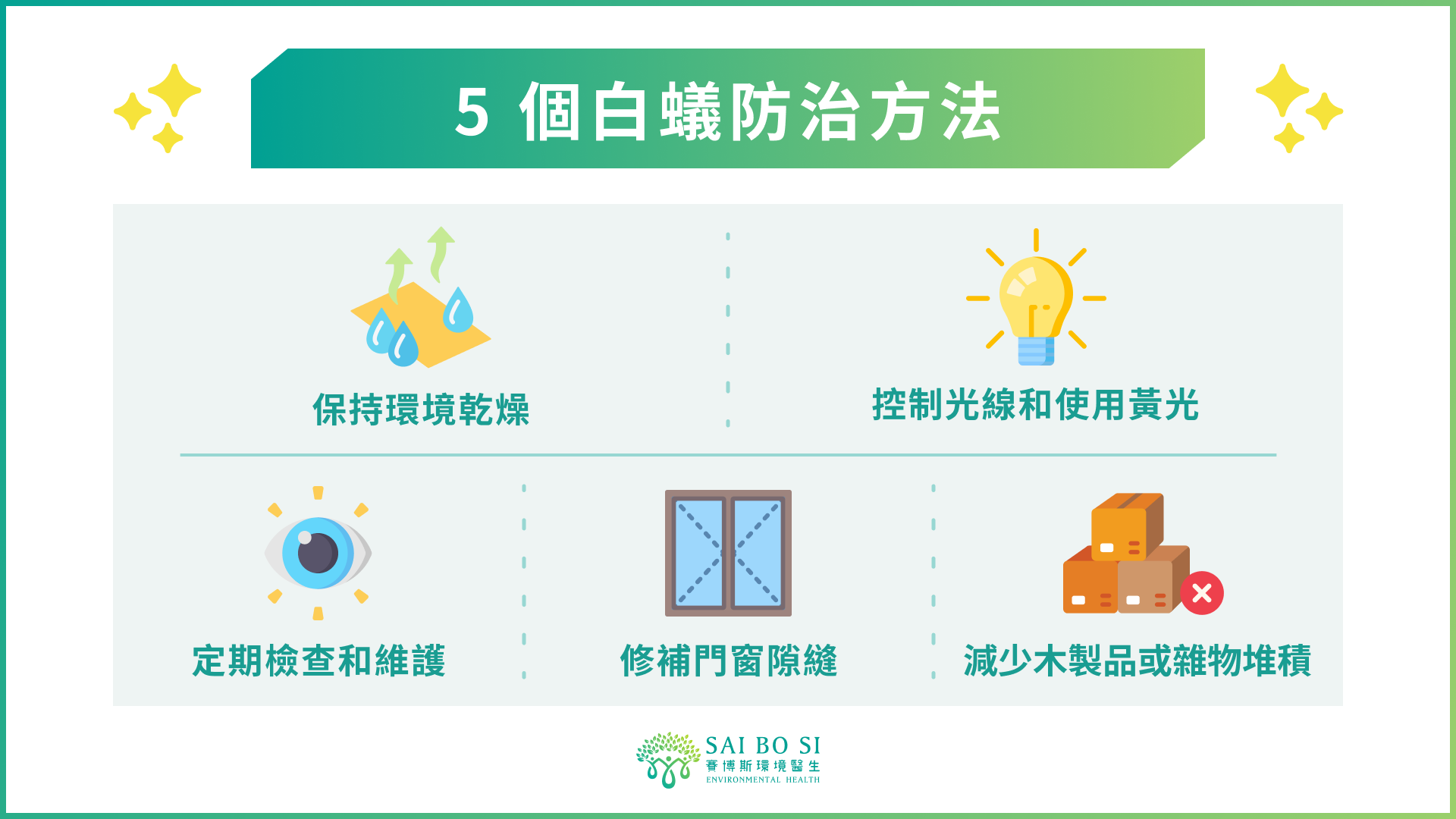 5 個白蟻防治方法

保持環境乾燥

控制光線和使用黃光

定期檢查和維護

修補門窗隙縫

減少木製品或雜物堆積

SAI BO SI
賽博斯環境醫生
ENVIRONMENTAL HEALTH